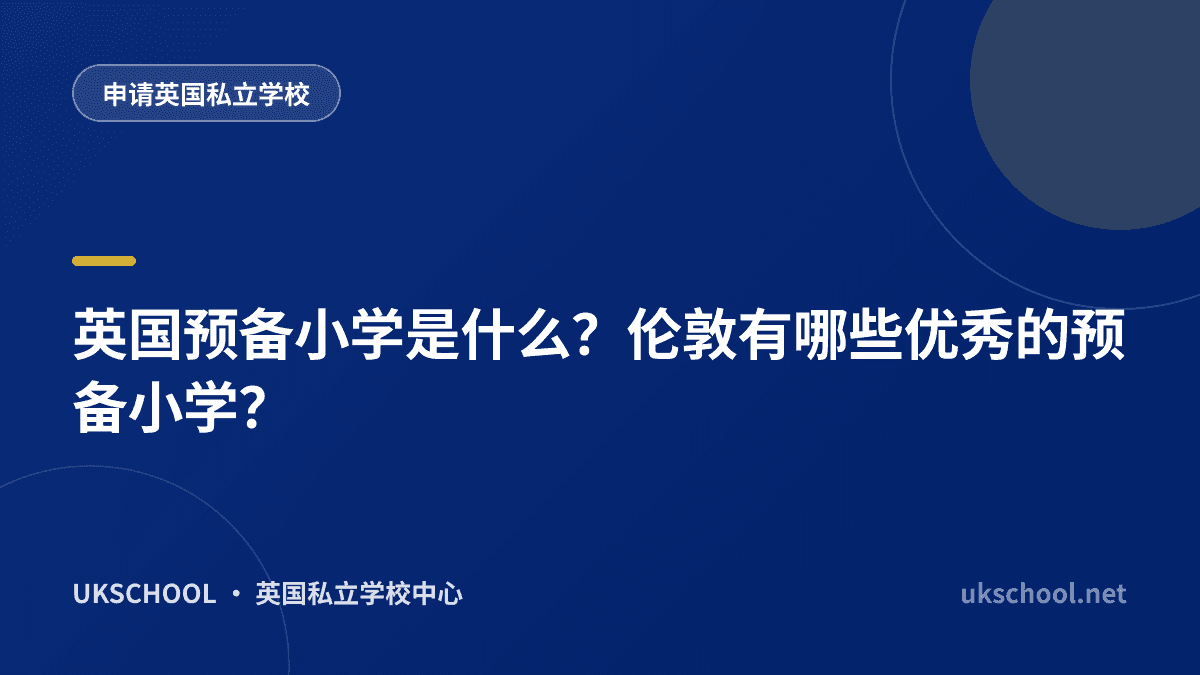 申请英国私立学校

英国预备小学是什么？伦敦有哪些优秀的预备小学？

UKSCHOOL · 英国私立学校中心

ukschool.net